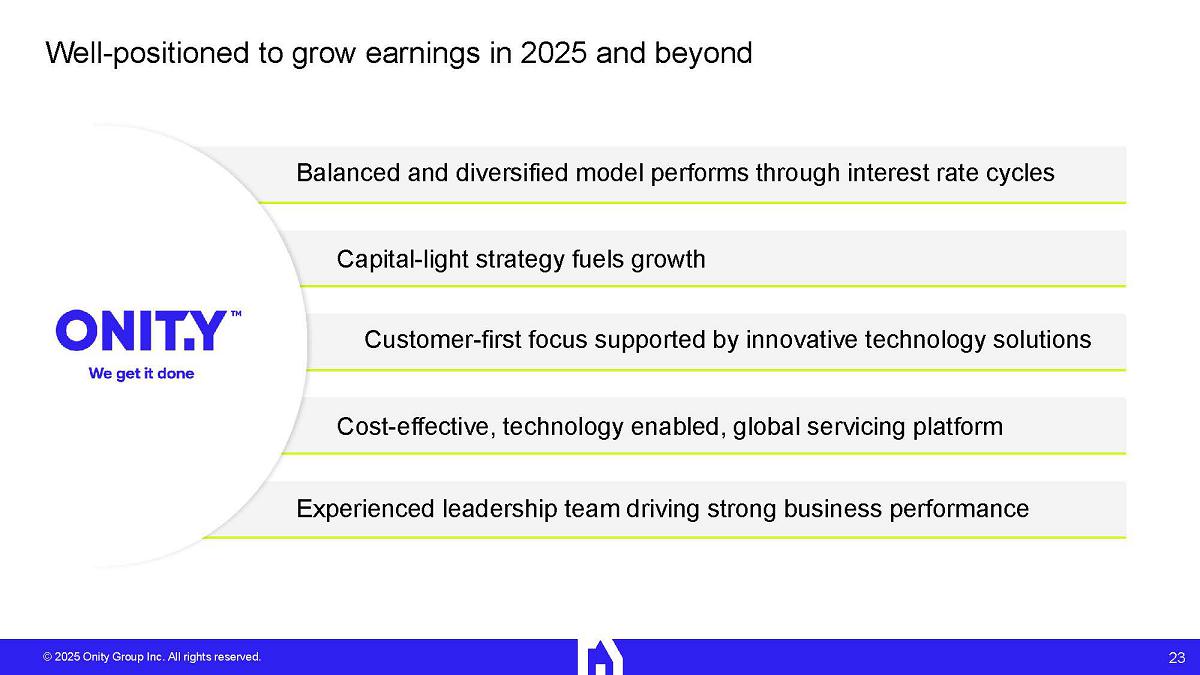 Well-positioned to grow earnings in 2025 and beyond

ONITY™
We get it done

Balanced and diversified model performs through interest rate cycles

Capital-light strategy fuels growth

Customer-first focus supported by innovative technology solutions

Cost-effective, technology enabled, global servicing platform

Experienced leadership team driving strong business performance

© 2025 Onity Group Inc. All rights reserved.

23